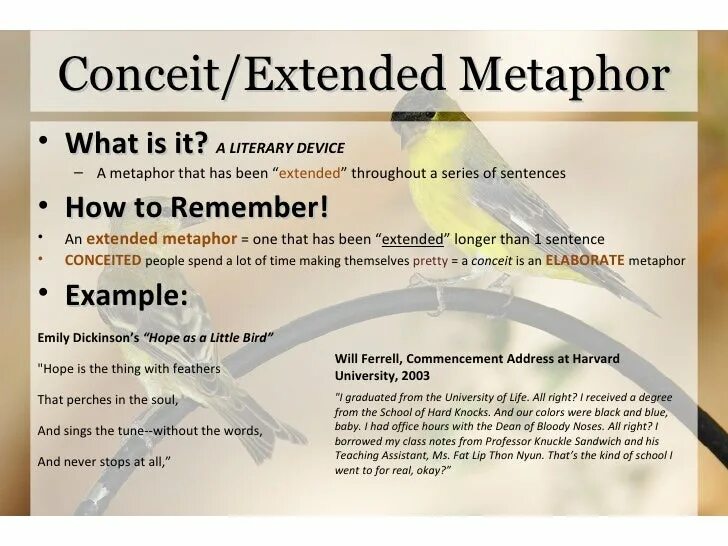 Conceit/Extended Metaphor

• What is it? A LITERARY DEVICE

– A metaphor that has been "extended" throughout a series of sentences

• How to Remember!

• An extended metaphor = one that has been "extended" longer than 1 sentence

• CONCEITED people spend a lot of time making themselves pretty = a conceit is an ELABORATE metaphor

• Example:

Emily Dickinson's "Hope as a Little Bird"

"Hope is the thing with feathers

That perches in the soul,

And sings the tune--without the words,

And never stops at all,"

Will Ferrell, Commencement Address at Harvard University, 2003

"I graduated from the University of Life. All right? I received a degree from the School of Hard Knocks. And our colors were black and blue, baby. I had office hours with the Dean of Bloody Noses. All right? I borrowed my class notes from Professor Knuckle Sandwich and his Teaching Assistant, Ms. Fat Lip Thon Nyun. That's the kind of school I went to for real, okay?"